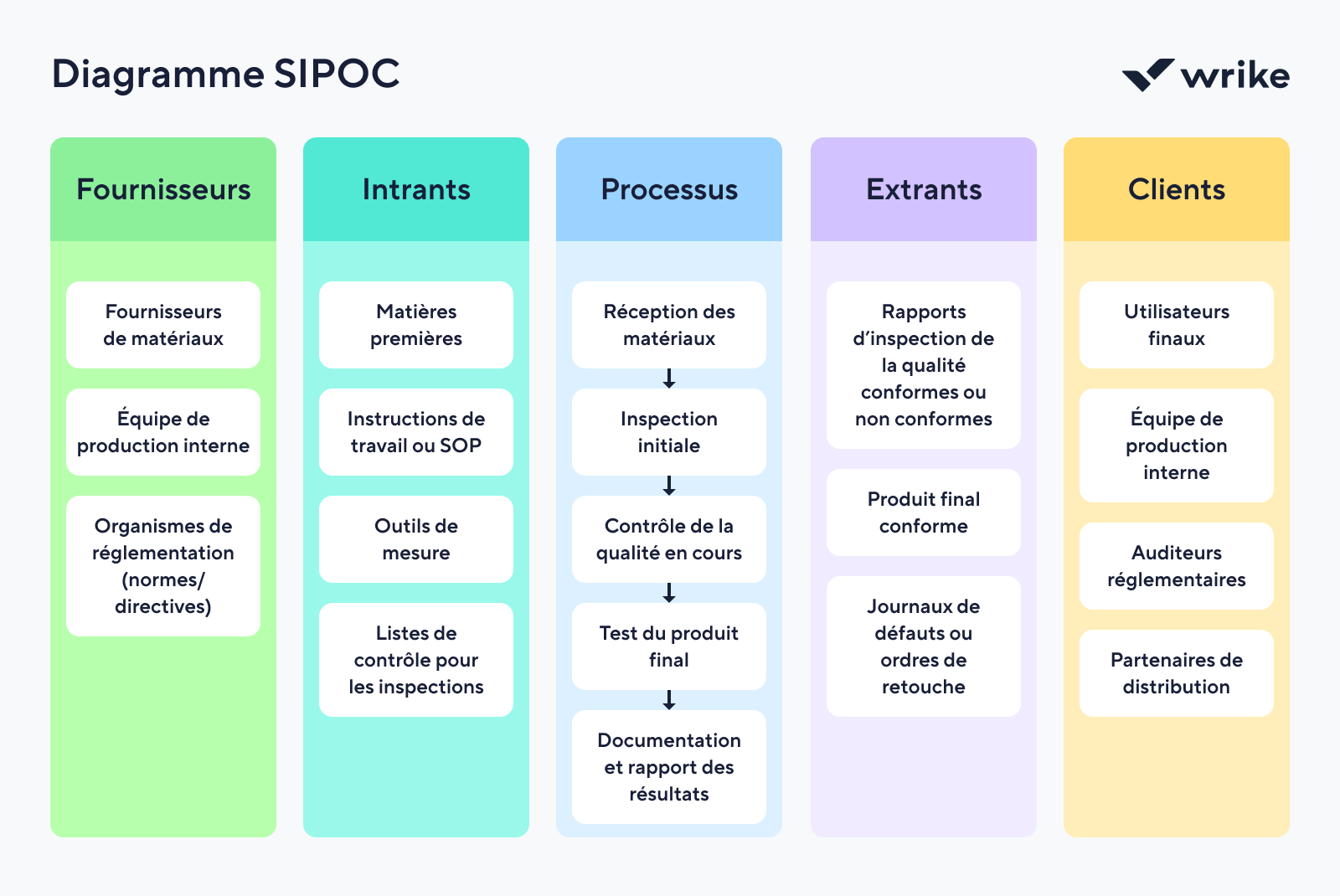 Diagramme SIPOC

wrike

Fournisseurs

Fournisseurs de matériaux

Équipe de production interne

Organismes de réglementation (normes/ directives)

Intrants

Matières premières

Instructions de travail ou SOP

Outils de mesure

Listes de contrôle pour les inspections

Processus

Réception des matériaux

Inspection initiale

Contrôle de la qualité en cours

Test du produit final

Documentation et rapport des résultats

Extrants

Rapports d'inspection de la qualité conformes ou non conformes

Produit final conforme

Journaux de défauts ou ordres de retouche

Clients

Utilisateurs finaux

Équipe de production interne

Auditeurs réglementaires

Partenaires de distribution